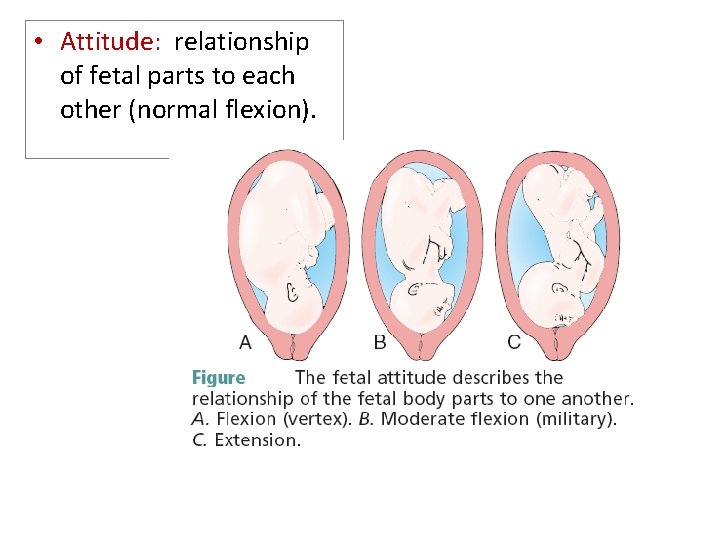 • Attitude: relationship of fetal parts to each other (normal flexion).

A B C

Figure The fetal attitude describes the relationship of the fetal body parts to one another. A. Flexion (vertex). B. Moderate flexion (military). C. Extension.